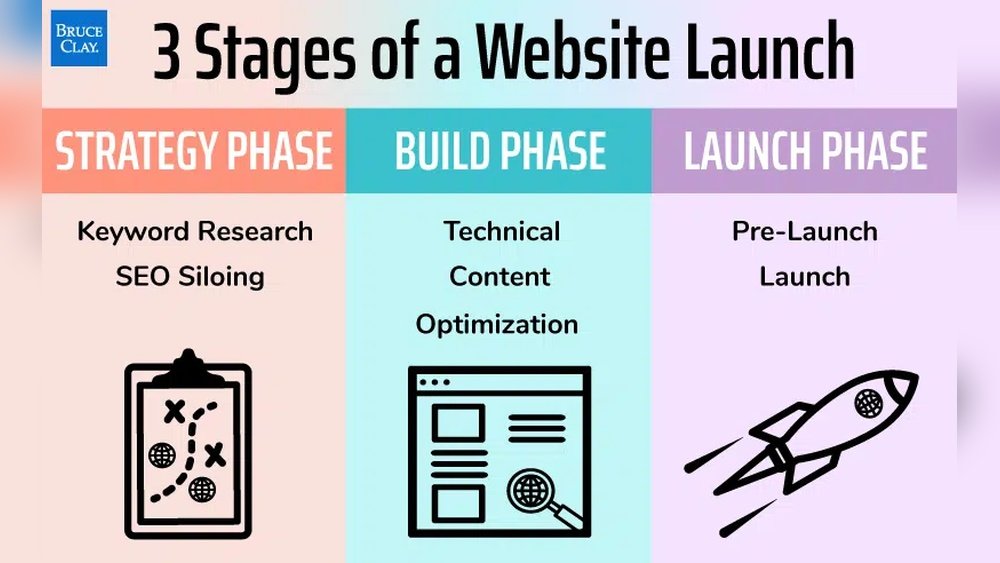 BRUCE CLAY.

3 Stages of a Website Launch

STRATEGY PHASE

Keyword Research
SEO Siloing

BUILD PHASE

Technical
Content
Optimization

LAUNCH PHASE

Pre-Launch
Launch